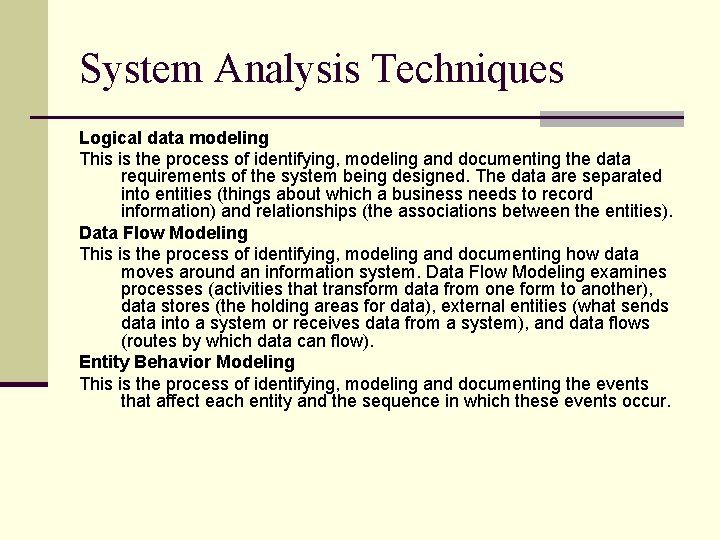 System Analysis Techniques

Logical data modeling

This is the process of identifying, modeling and documenting the data requirements of the system being designed. The data are separated into entities (things about which a business needs to record information) and relationships (the associations between the entities).

Data Flow Modeling

This is the process of identifying, modeling and documenting how data moves around an information system. Data Flow Modeling examines processes (activities that transform data from one form to another), data stores (the holding areas for data), external entities (what sends data into a system or receives data from a system), and data flows (routes by which data can flow).

Entity Behavior Modeling

This is the process of identifying, modeling and documenting the events that affect each entity and the sequence in which these events occur.